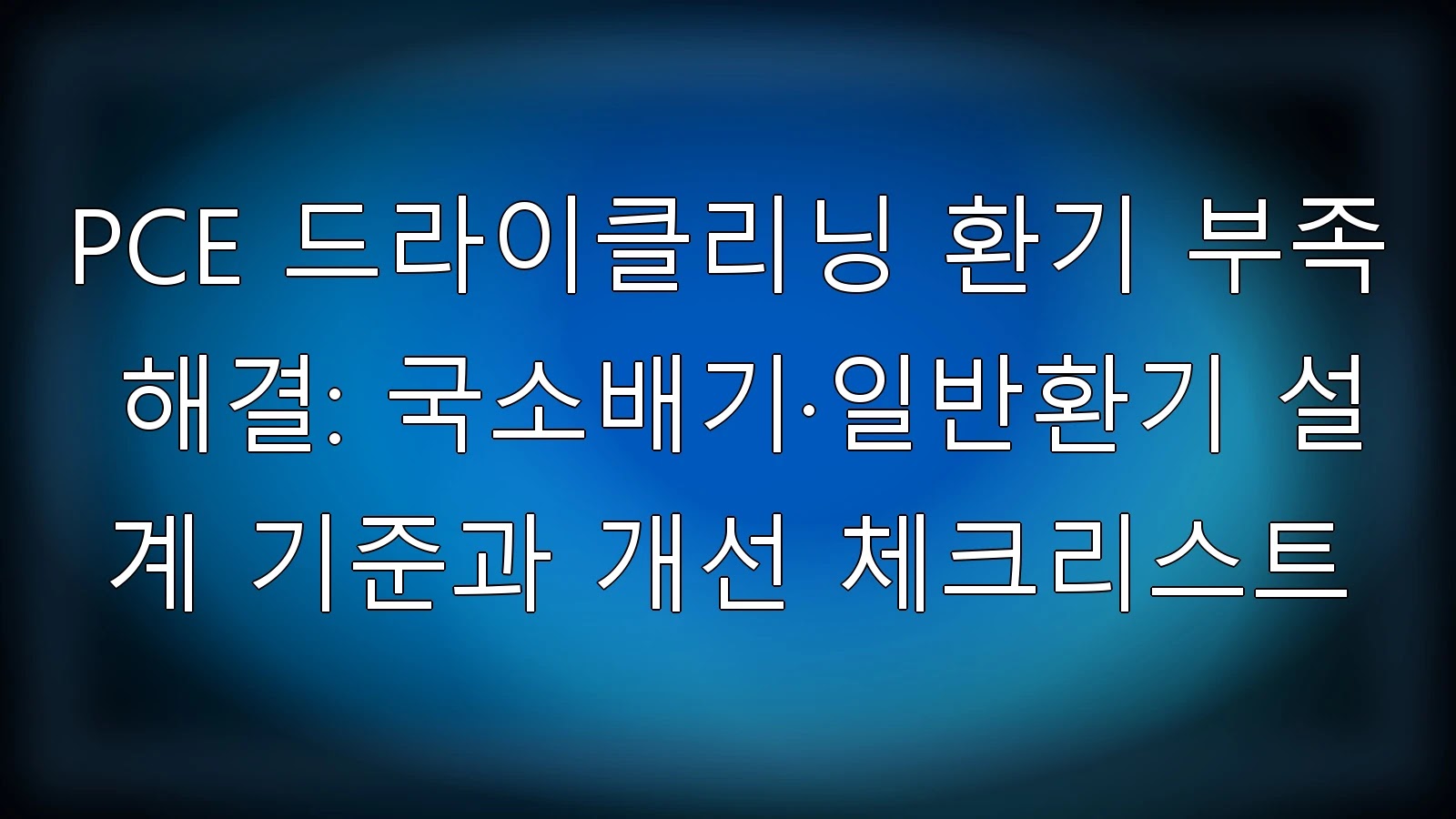 PCE 드라이클리닝 환기 부족 해결: 국소배기·일반환기 설계 기준과 개선 체크리스트